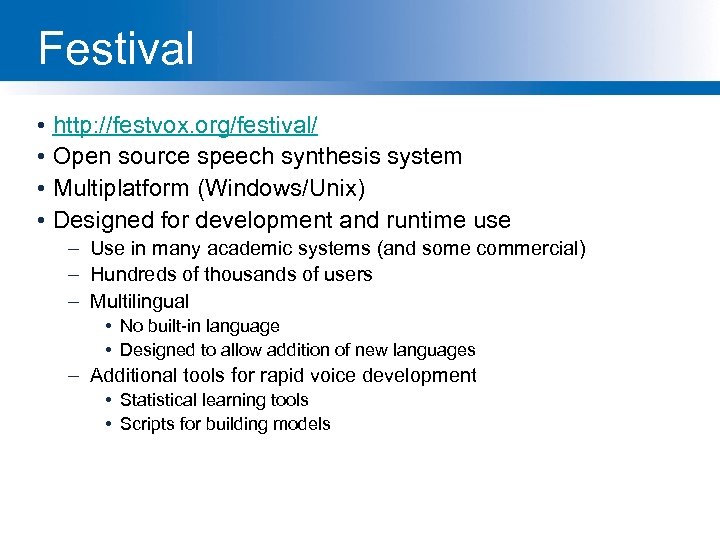 Festival

• http://festvox.org/festival/
• Open source speech synthesis system
• Multiplatform (Windows/Unix)
• Designed for development and runtime use
– Use in many academic systems (and some commercial)
– Hundreds of thousands of users
– Multilingual
• No built-in language
• Designed to allow addition of new languages
– Additional tools for rapid voice development
• Statistical learning tools
• Scripts for building models